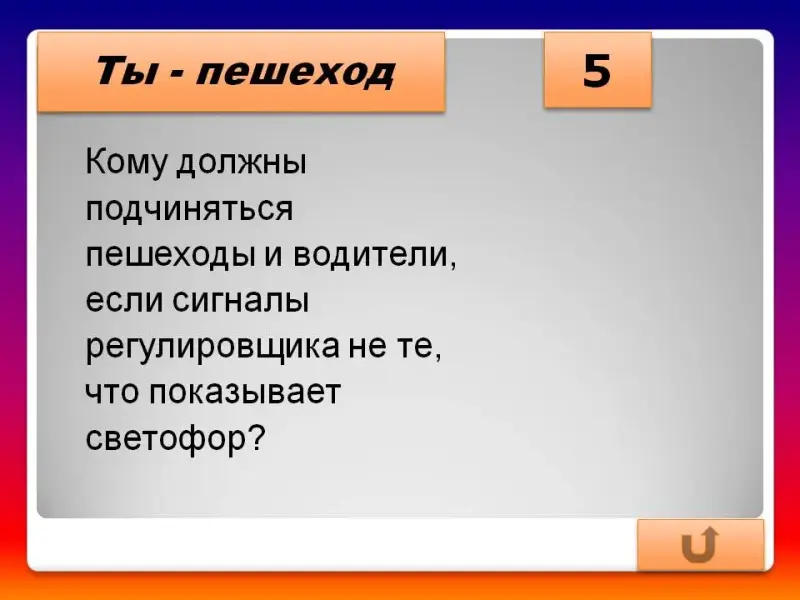 Ты - пешеход

5

Кому должны подчиняться пешеходы и водители, если сигналы регулировщика не те, что показывает светофор?